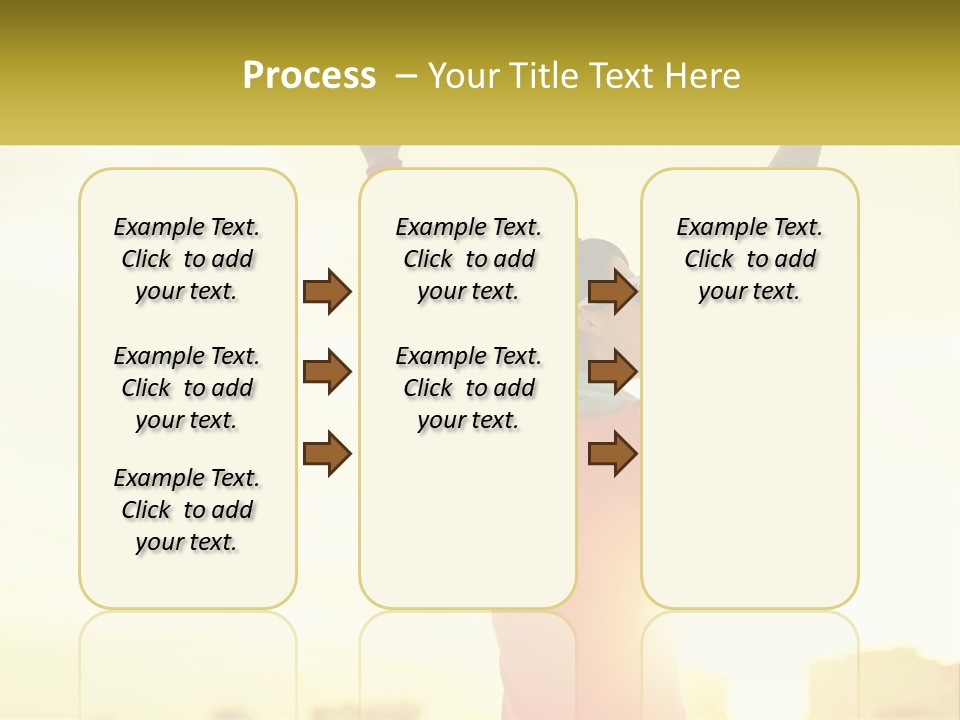 Process – Your Title Text Here

Example Text. Click to add your text.

Example Text. Click to add your text.

Example Text. Click to add your text.

Example Text. Click to add your text.

Example Text. Click to add your text.

Example Text. Click to add your text.